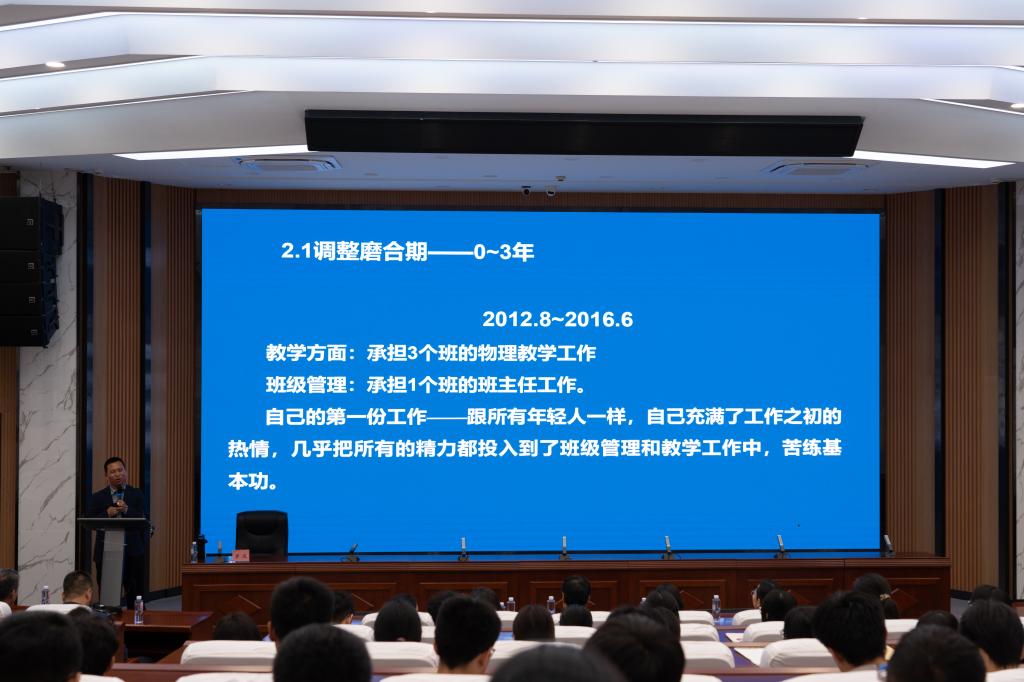 2.1调整磨合期——0~3年

2012.8~2016.6

教学方面：承担3个班的物理教学工作

班级管理：承担1个班的班主任工作。

自己的第一份工作——跟所有年轻人一样，自己充满了工作之初的热情，几乎把所有的精力都投入到了班级管理和教学工作中，苦练基本功。